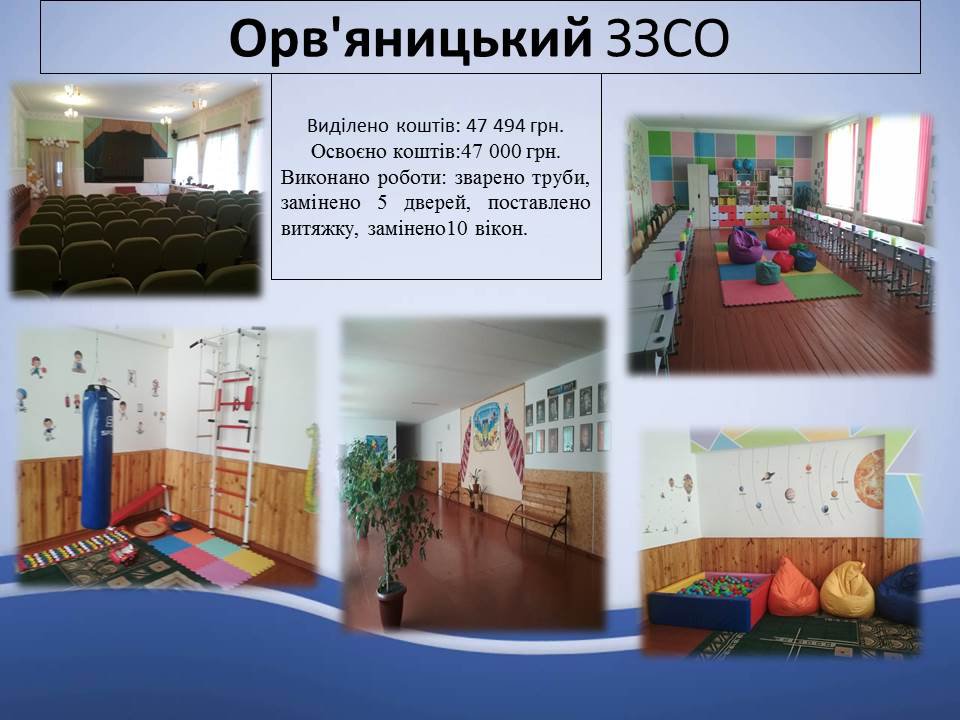 Орв'яницький ЗЗСО

Виділено коштів: 47 494 грн.
Освоєно коштів:47 000 грн.
Виконано роботи: зварено труби, замінено 5 дверей, поставлено витяжку, замінено10 вікон.